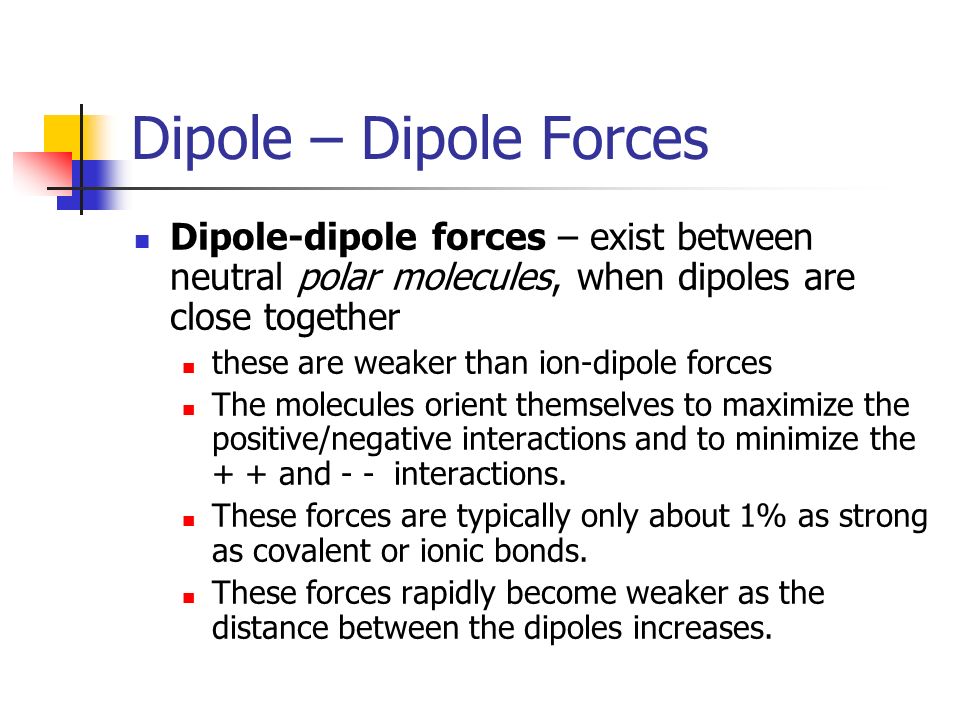 Dipole – Dipole Forces

Dipole-dipole forces – exist between neutral polar molecules, when dipoles are close together

these are weaker than ion-dipole forces

The molecules orient themselves to maximize the positive/negative interactions and to minimize the + + and - - interactions.

These forces are typically only about 1% as strong as covalent or ionic bonds.

These forces rapidly become weaker as the distance between the dipoles increases.